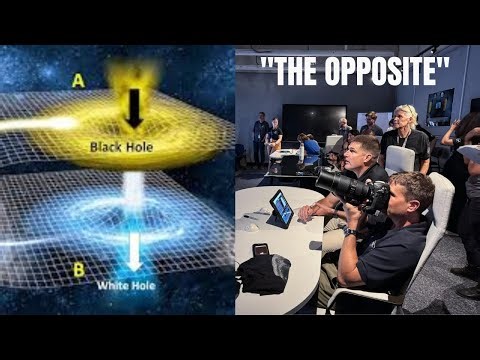 A

Black Hole

B

White Hole

"THE OPPOSITE"